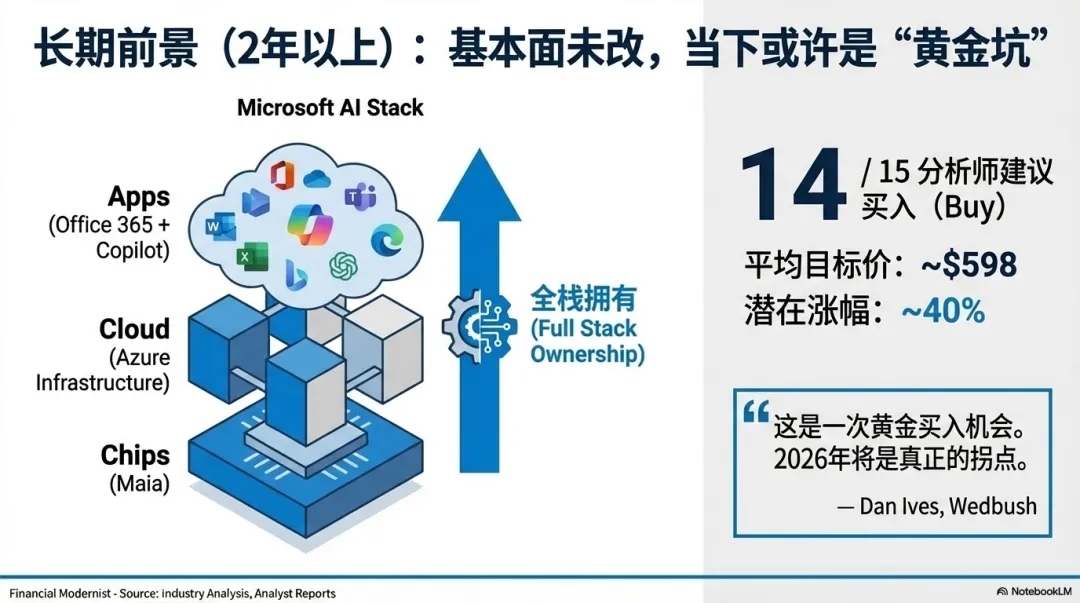 长期前景（2年以上）：基本面未改，当下或许是“黄金坑”

Microsoft AI Stack

Apps
(Office 365 + Copilot)

Cloud
(Azure Infrastructure)

Chips
(Maia)

全栈拥有
(Full Stack Ownership)

14 / 15 分析师建议买入（Buy）

平均目标价：~$598

潜在涨幅：~40%

“这是一次黄金买入机会。2026年将是真正的拐点。

— Dan Ives, Wedbush

Financial Modernist - Source: Industry Analysis, Analyst Reports

NotebookLM